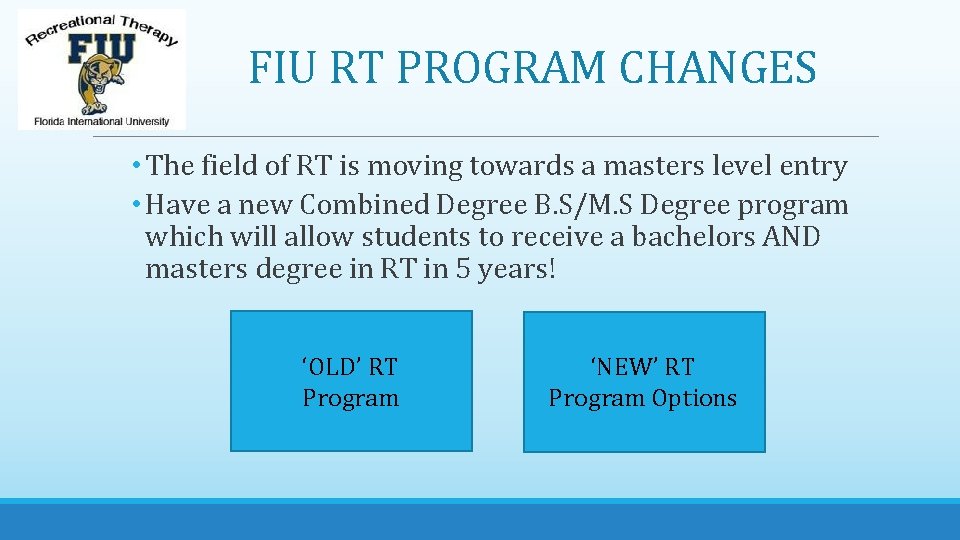 Recreational Therapy
FIU
Florida International University

FIU RT PROGRAM CHANGES

• The field of RT is moving towards a masters level entry
• Have a new Combined Degree B.S/M.S Degree program which will allow students to receive a bachelors AND masters degree in RT in 5 years!

‘OLD’ RT Program

‘NEW’ RT Program Options